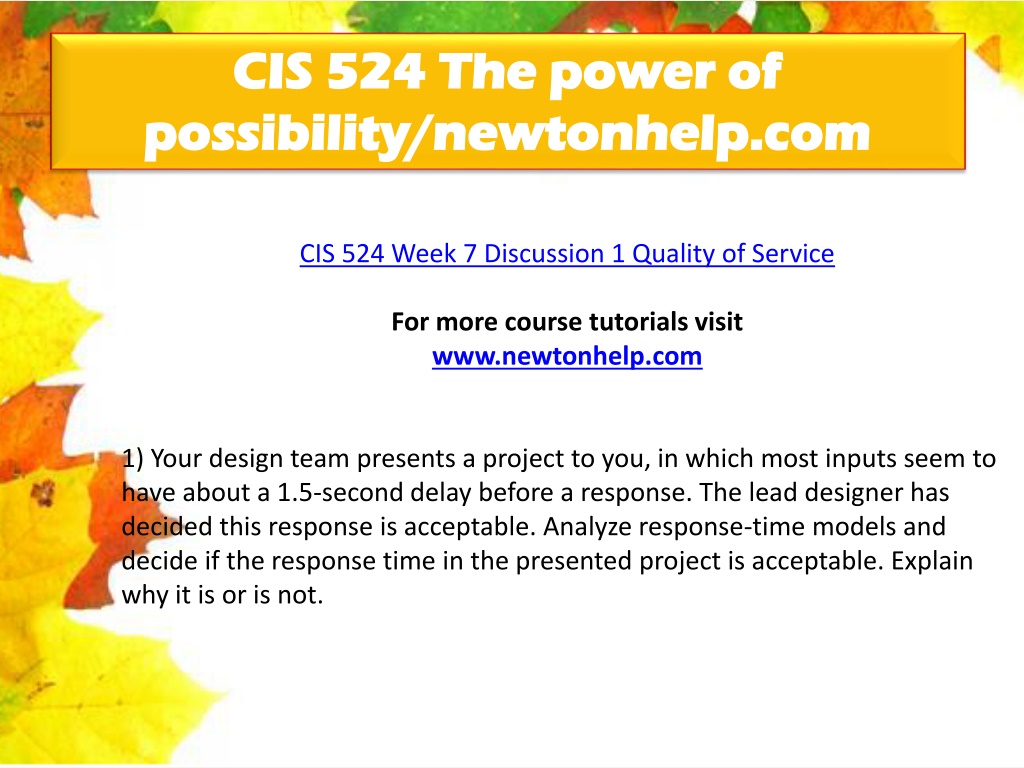 CIS 524 The power of possibility/newtonhelp.com

CIS 524 Week 7 Discussion 1 Quality of Service

For more course tutorials visit
www.newtonhelp.com

1) Your design team presents a project to you, in which most inputs seem to have about a 1.5-second delay before a response. The lead designer has decided this response is acceptable. Analyze response-time models and decide if the response time in the presented project is acceptable. Explain why it is or is not.